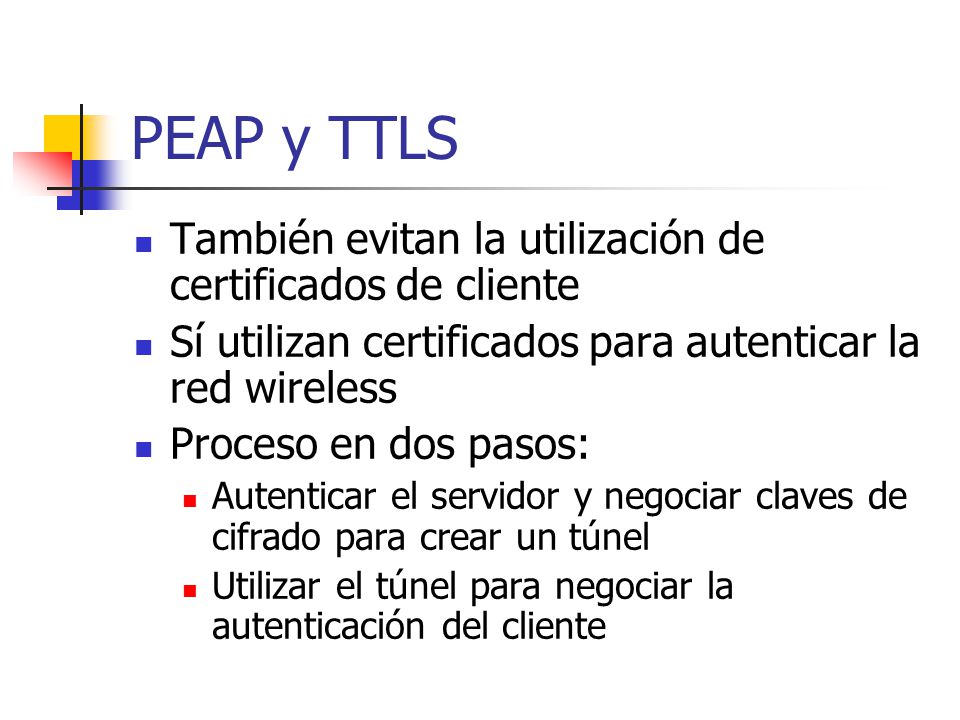 PEAP y TTLS

- También evitan la utilización de certificados de cliente
- Sí utilizan certificados para autenticar la red wireless
- Proceso en dos pasos:
  - Autenticar el servidor y negociar claves de cifrado para crear un túnel
  - Utilizar el túnel para negociar la autenticación del cliente